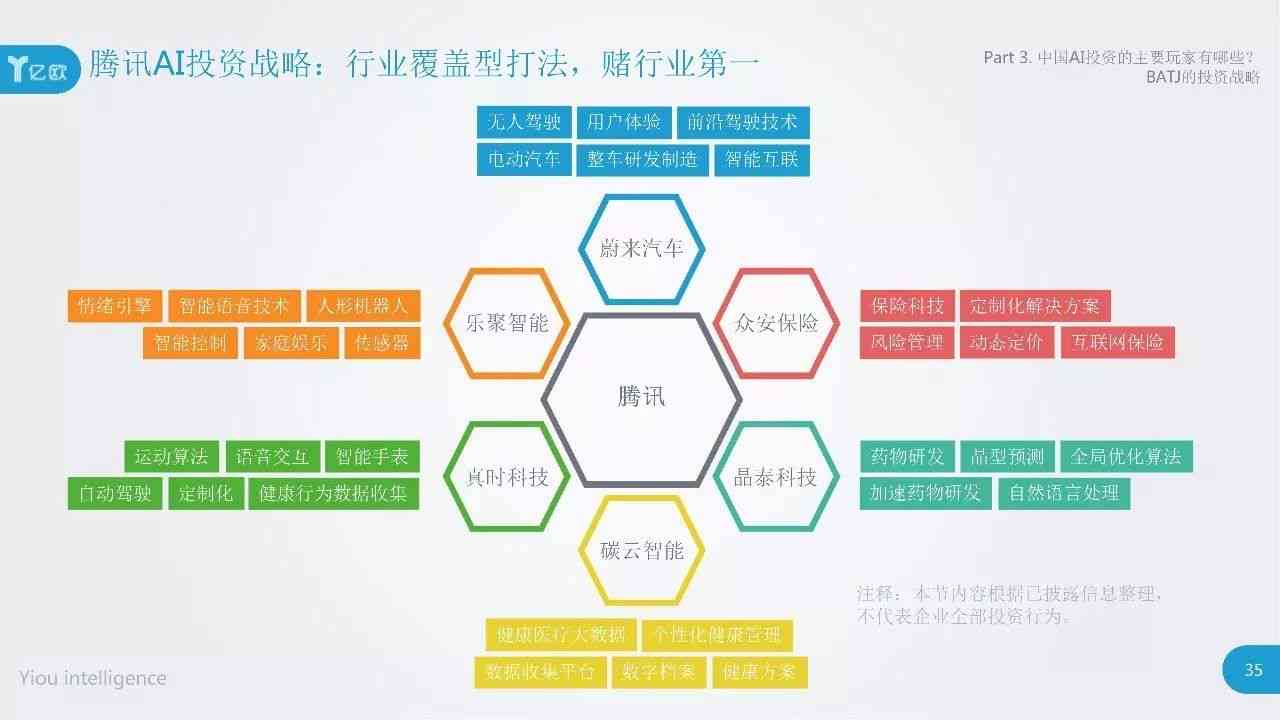 亿欧 腾讯AI投资战略：行业覆盖型打法，赌行业第一

Part 3. 中国AI投资的主要玩家有哪些？
BATJ的投资战略

无人驾驶 用户体验 前沿驾驶技术
电动汽车 整车研发制造 智能互联

蔚来汽车

情绪引擎 智能语音技术 人形机器人
智能控制 家庭娱乐 传感器

乐聚智能

众安保险

保险科技 定制化解决方案
风险管理 动态定价 互联网保险

腾讯

运动算法 语音交互 智能手表
自动驾驶 定制化 健康行为数据收集

真时科技

晶泰科技

药物研发 晶型预测 全局优化算法
加速药物研发 自然语言处理

碳云智能

注释：本节内容根据已披露信息整理，不代表企业全部投资行为。

健康医疗大数据 个性化健康管理
数据收集平台 数字档案 健康方案

Yiou intelligence

35